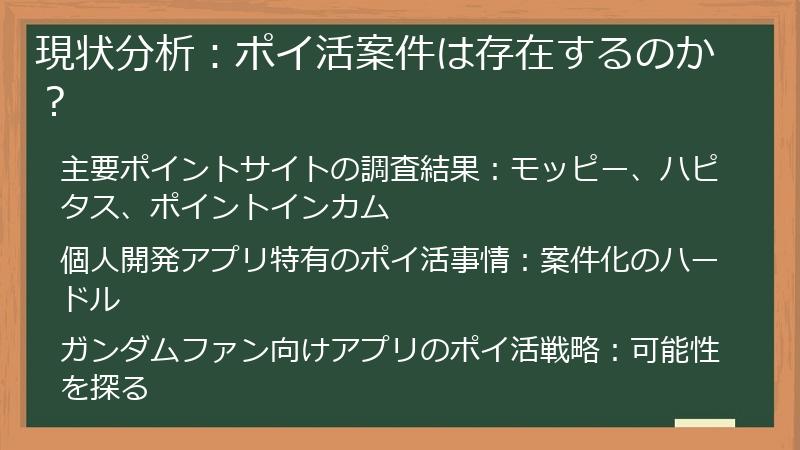 現状分析：ポイ活案件は存在するのか？

主要ポイントサイトの調査結果：モッピー、ハピタス、ポイントインカム

個人開発アプリ特有のポイ活事情：案件化のハードル

ガンダムファン向けアプリのポイ活戦略：可能性を探る